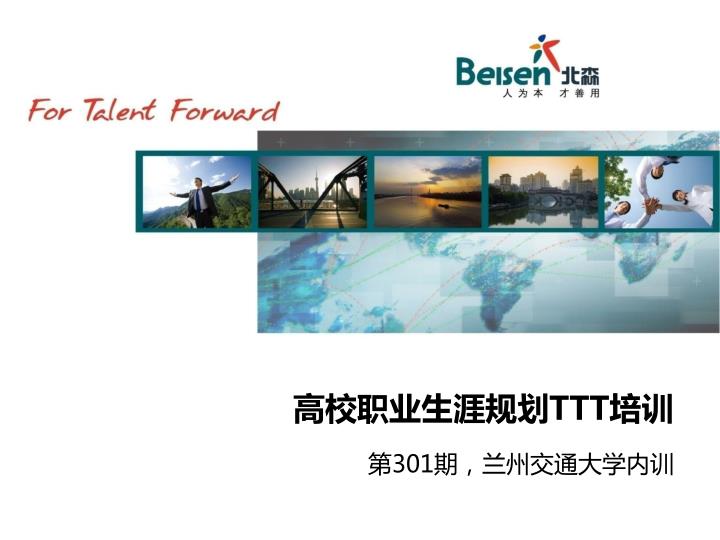 Beisen 北森
人为本 才善用

For Talent Forward

高校职业生涯规划TTT培训

第301期，兰州交通大学内训